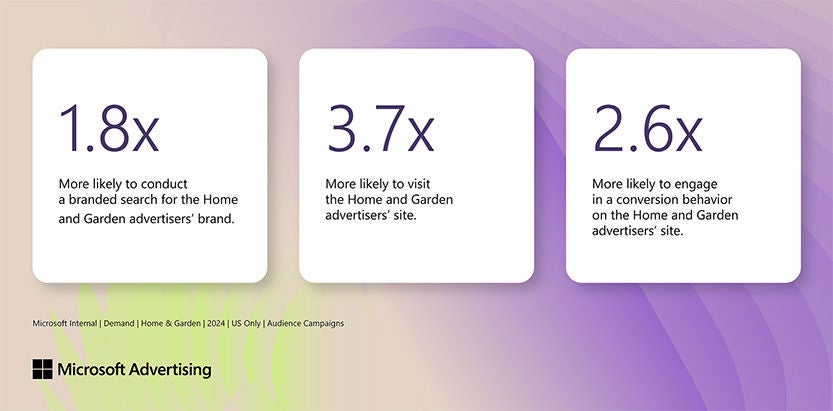 1.8x

More likely to conduct a branded search for the Home and Garden advertisers' brand.

3.7x

More likely to visit the Home and Garden advertisers' site.

2.6x

More likely to engage in a conversion behavior on the Home and Garden advertisers' site.

Microsoft Internal | Demand | Home & Garden | 2024 | US Only | Audience Campaigns

Microsoft Advertising